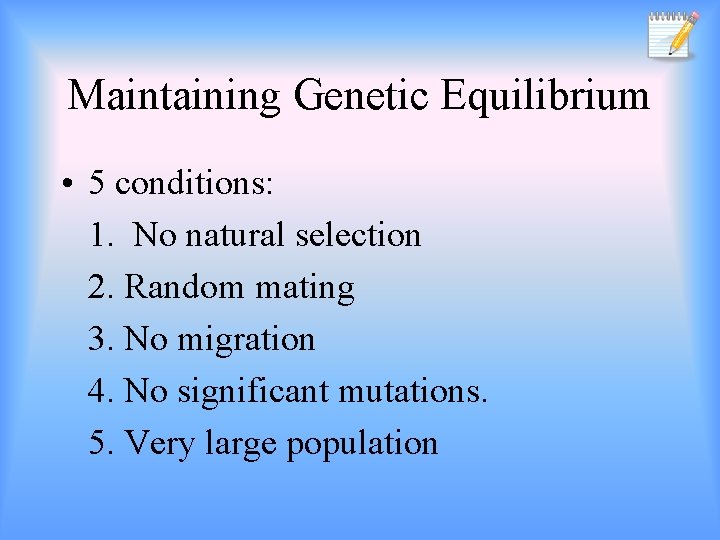 Maintaining Genetic Equilibrium

• 5 conditions:

1. No natural selection

2. Random mating

3. No migration

4. No significant mutations.

5. Very large population